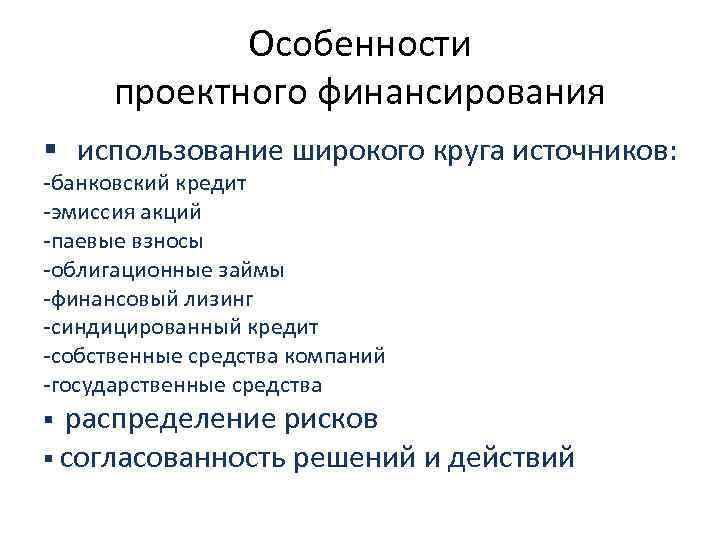 Особенности
проектного финансирования

▪ использование широкого круга источников:
-банковский кредит
-эмиссия акций
-паевые взносы
-облигационные займы
-финансовый лизинг
-синдицированный кредит
-собственные средства компаний
-государственные средства
▪ распределение рисков
▪ согласованность решений и действий